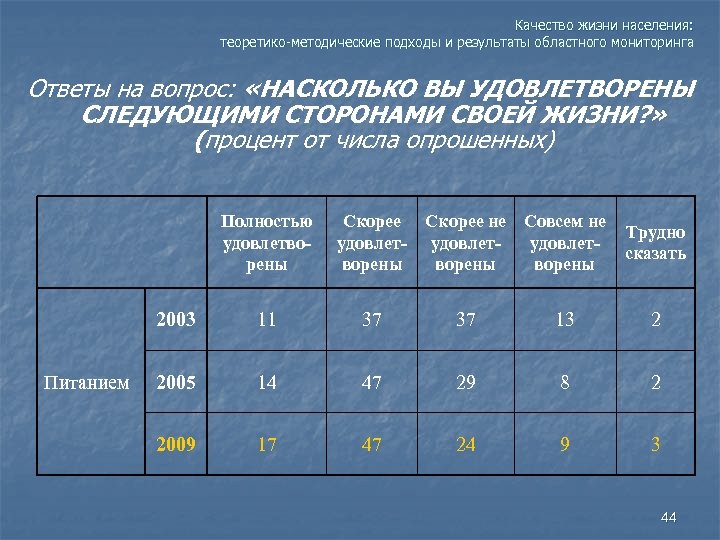 Качество жизни населения:
теоретико-методические подходы и результаты областного мониторинга

Ответы на вопрос: «НАСКОЛЬКО ВЫ УДОВЛЕТВОРЕНЫ СЛЕДУЮЩИМИ СТОРОНАМИ СВОЕЙ ЖИЗНИ?» (процент от числа опрошенных)

| | | Полностью удовлетворены | Скорее удовлетворены | Скорее не удовлетворены | Совсем не удовлетворены | Трудно сказать |
|---|---|---|---|---|---|---|
| Питанием | 2003 | 11 | 37 | 37 | 13 | 2 |
| | 2005 | 14 | 47 | 29 | 8 | 2 |
| | 2009 | 17 | 47 | 24 | 9 | 3 |

44